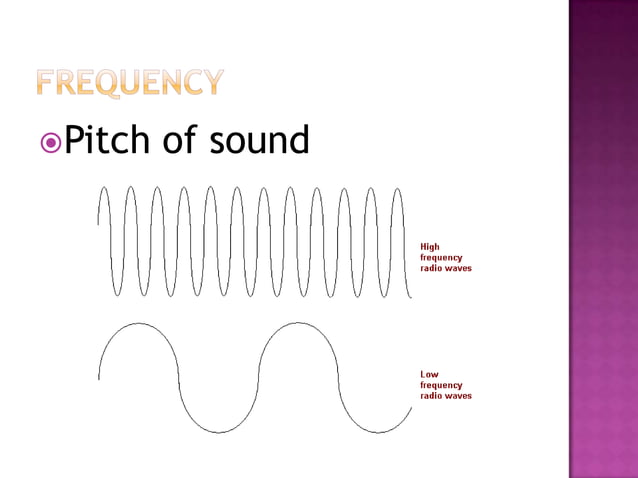 FREQUENCY

Pitch of sound

High frequency radio waves

Low frequency radio waves